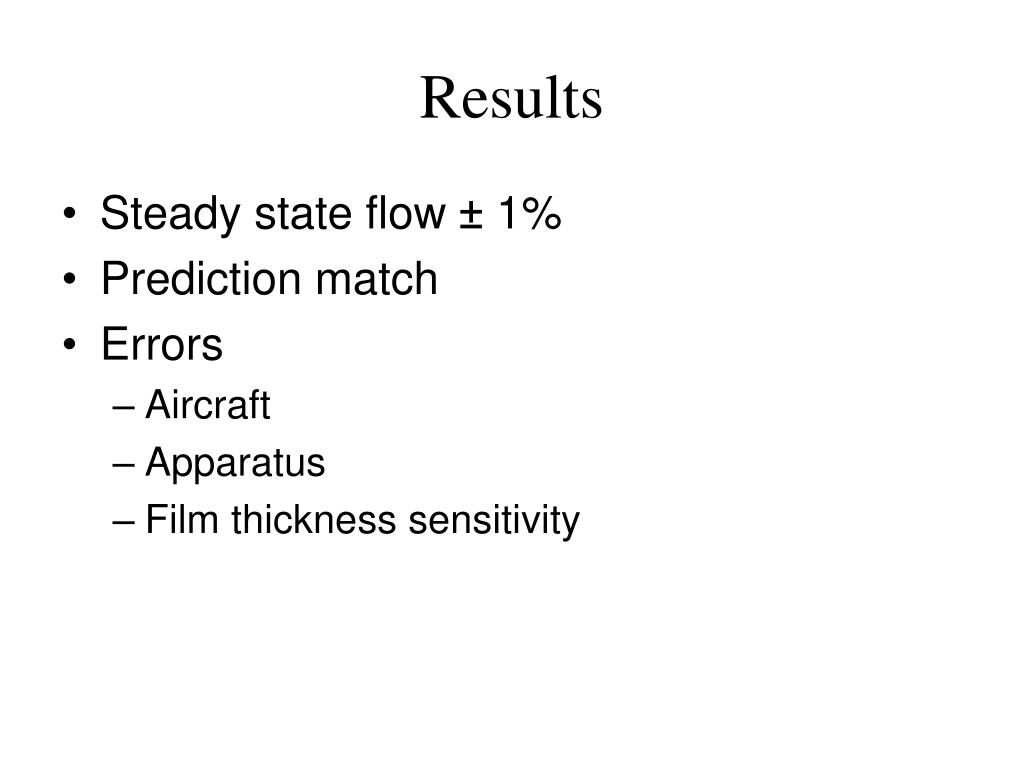 Results

• Steady state flow ± 1%
• Prediction match
• Errors
– Aircraft
– Apparatus
– Film thickness sensitivity